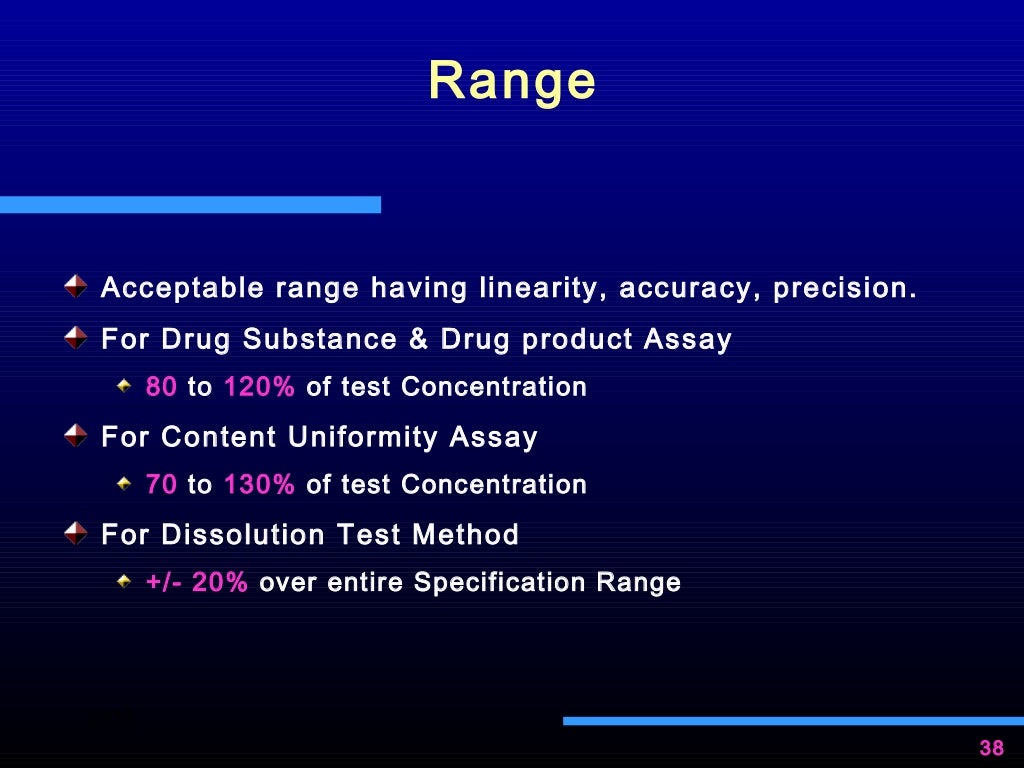 Range

Acceptable range having linearity, accuracy, precision.

For Drug Substance & Drug product Assay

80 to 120% of test Concentration

For Content Uniformity Assay

70 to 130% of test Concentration

For Dissolution Test Method

+/- 20% over entire Specification Range

38